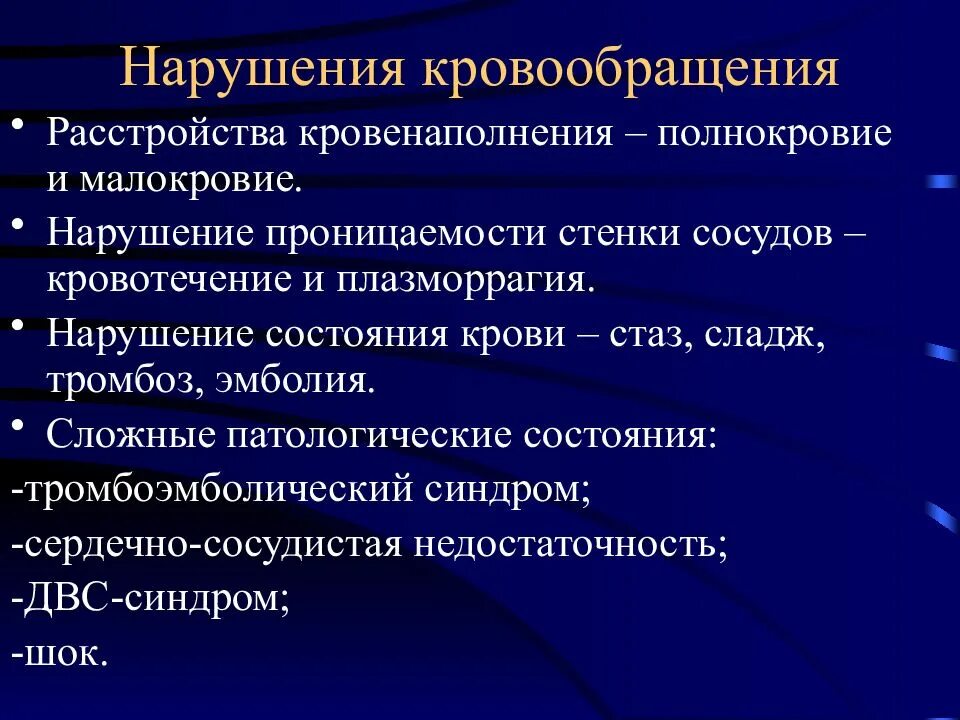 Нарушения кровообращения

• Расстройства кровенаполнения – полнокровие и малокровие.

• Нарушение проницаемости стенки сосудов – кровотечение и плазморрагия.

• Нарушение состояния крови – стаз, сладж, тромбоз, эмболия.

• Сложные патологические состояния:

-тромбоэмболический синдром;

-сердечно-сосудистая недостаточность;

-ДВС-синдром;

-шок.